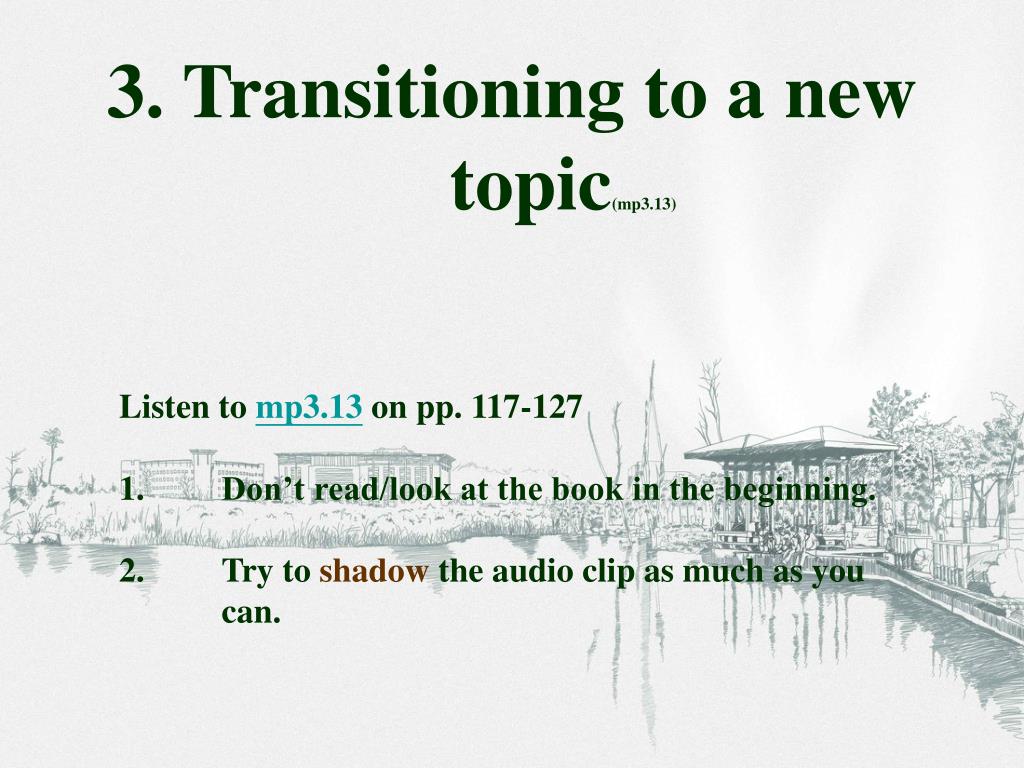 3. Transitioning to a new topic(mp3.13)

Listen to mp3.13 on pp. 117-127

1. Don’t read/look at the book in the beginning.

2. Try to shadow the audio clip as much as you can.